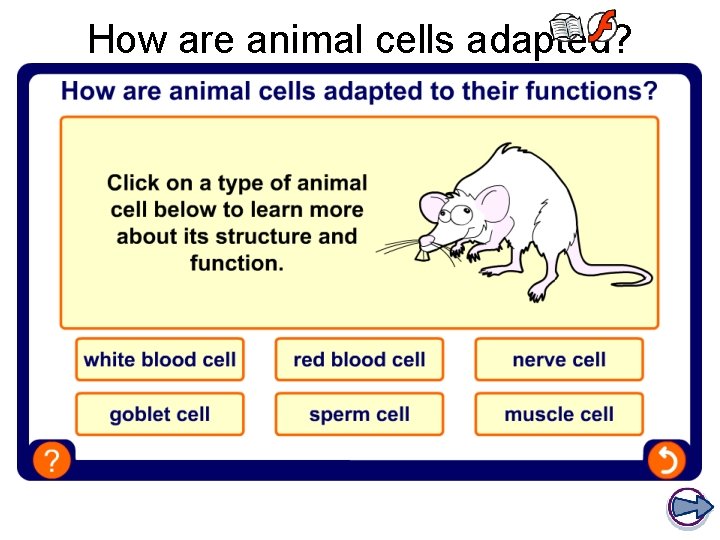 How are animal cells adapted?

How are animal cells adapted to their functions?

Click on a type of animal cell below to learn more about its structure and function.

white blood cell
red blood cell
nerve cell
goblet cell
sperm cell
muscle cell

?